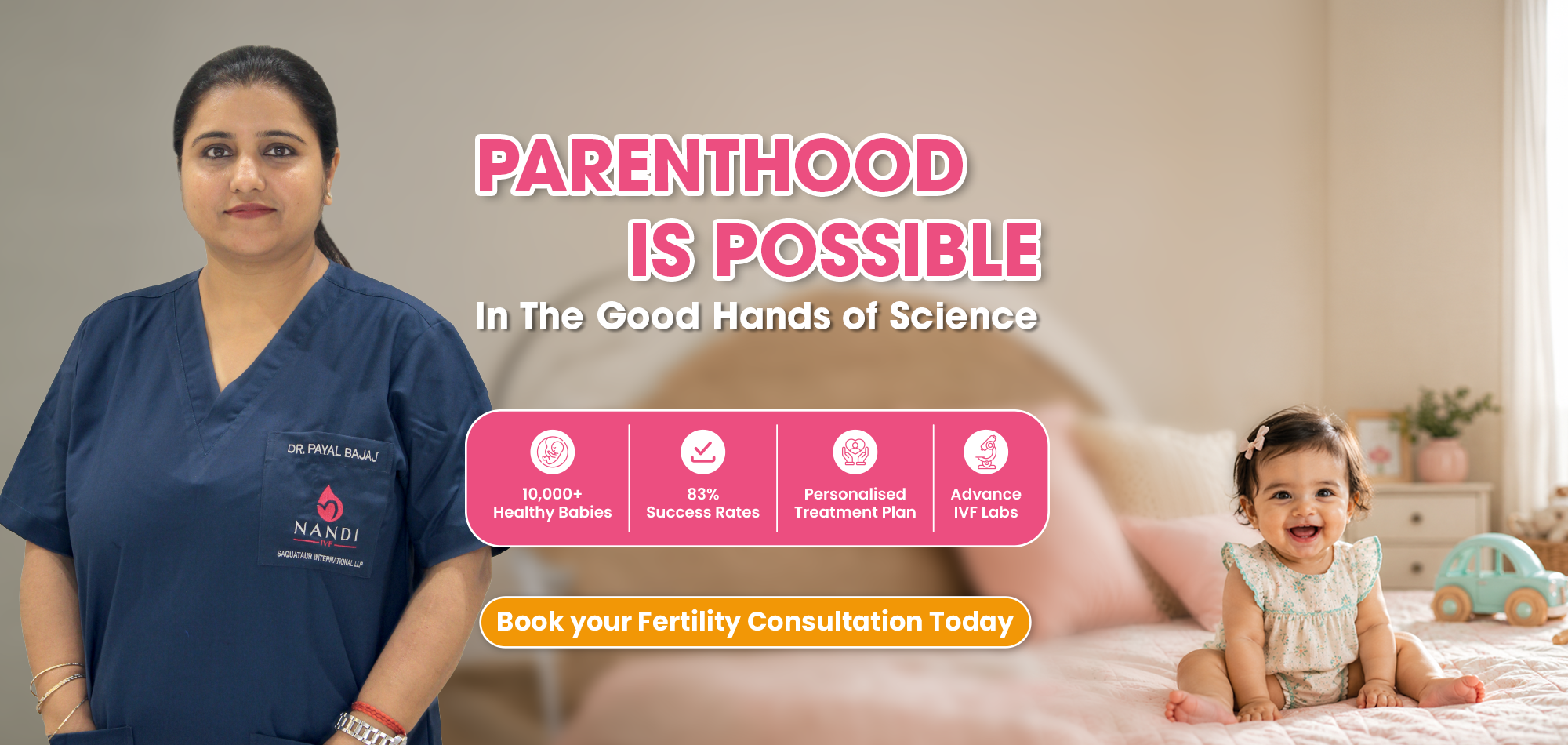 DR. PAYAL BAJAJ

NANDI
IVF
SAQUATAUR INTERNATIONAL LLP

PARENTHOOD
IS POSSIBLE
In The Good Hands of Science

10,000+
Healthy Babies

83%
Success Rates

Personalised
Treatment Plan

Advance
IVF Labs

Book your Fertility Consultation Today